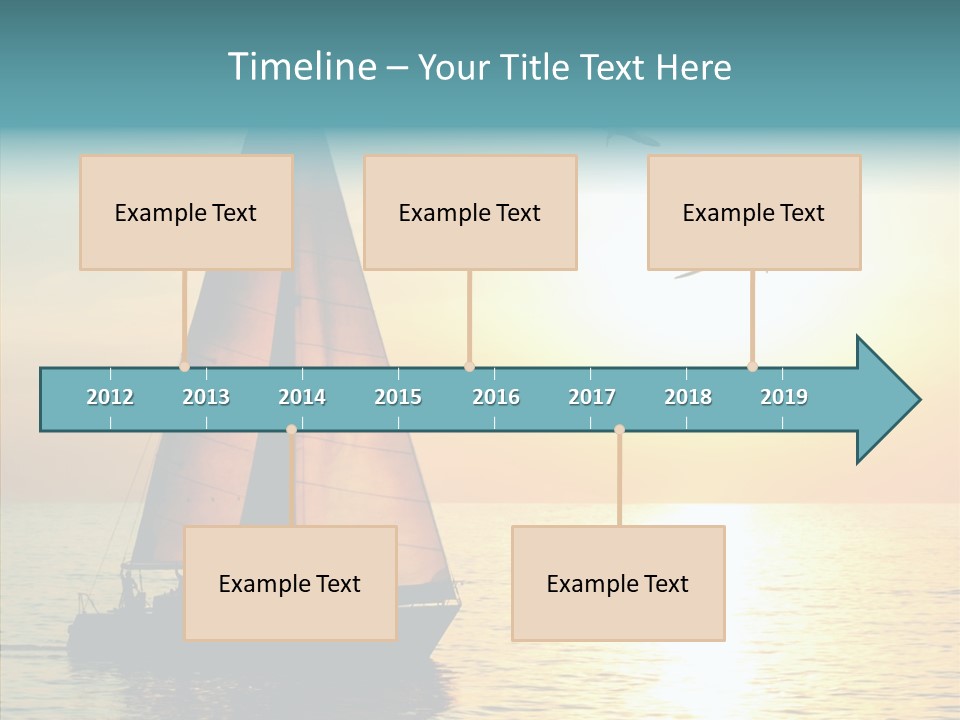 Timeline – Your Title Text Here

Example Text

Example Text

Example Text

2012 2013 2014 2015 2016 2017 2018 2019

Example Text

Example Text